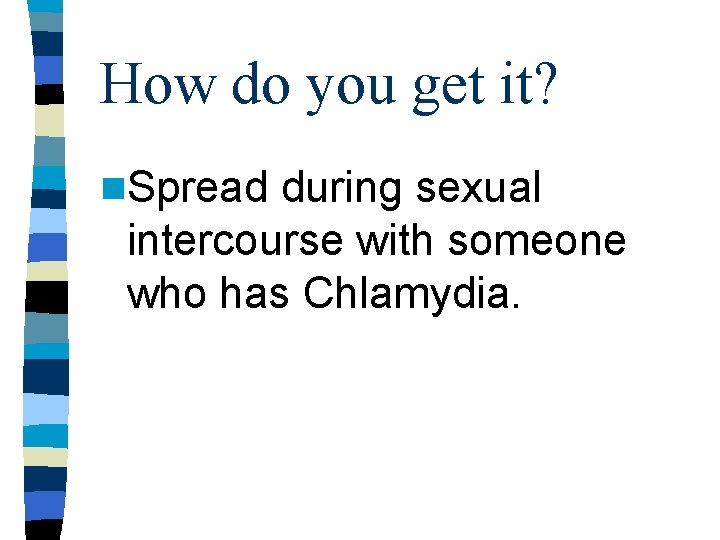 How do you get it?

Spread during sexual intercourse with someone who has Chlamydia.